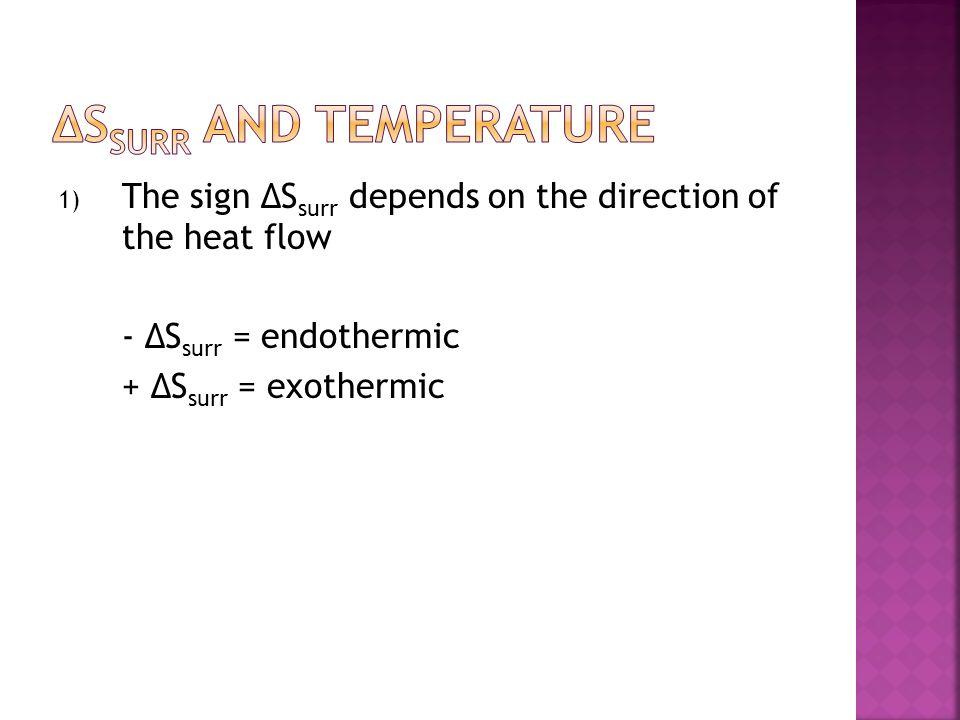 $\Delta S_{SURR}$ AND TEMPERATURE

1) The sign $\Delta S_{surr}$ depends on the direction of the heat flow

- $\Delta S_{surr}$ = endothermic
+ $\Delta S_{surr}$ = exothermic